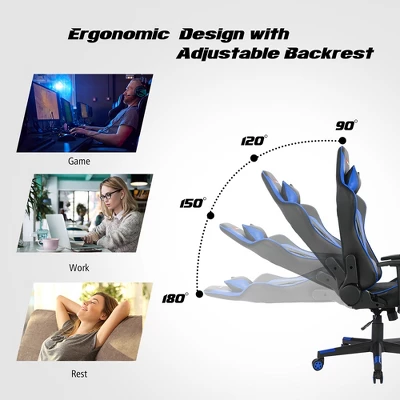 Ergonomic Design with Adjustable Backrest

Game

Work

Rest

90°

120°

150°

180°